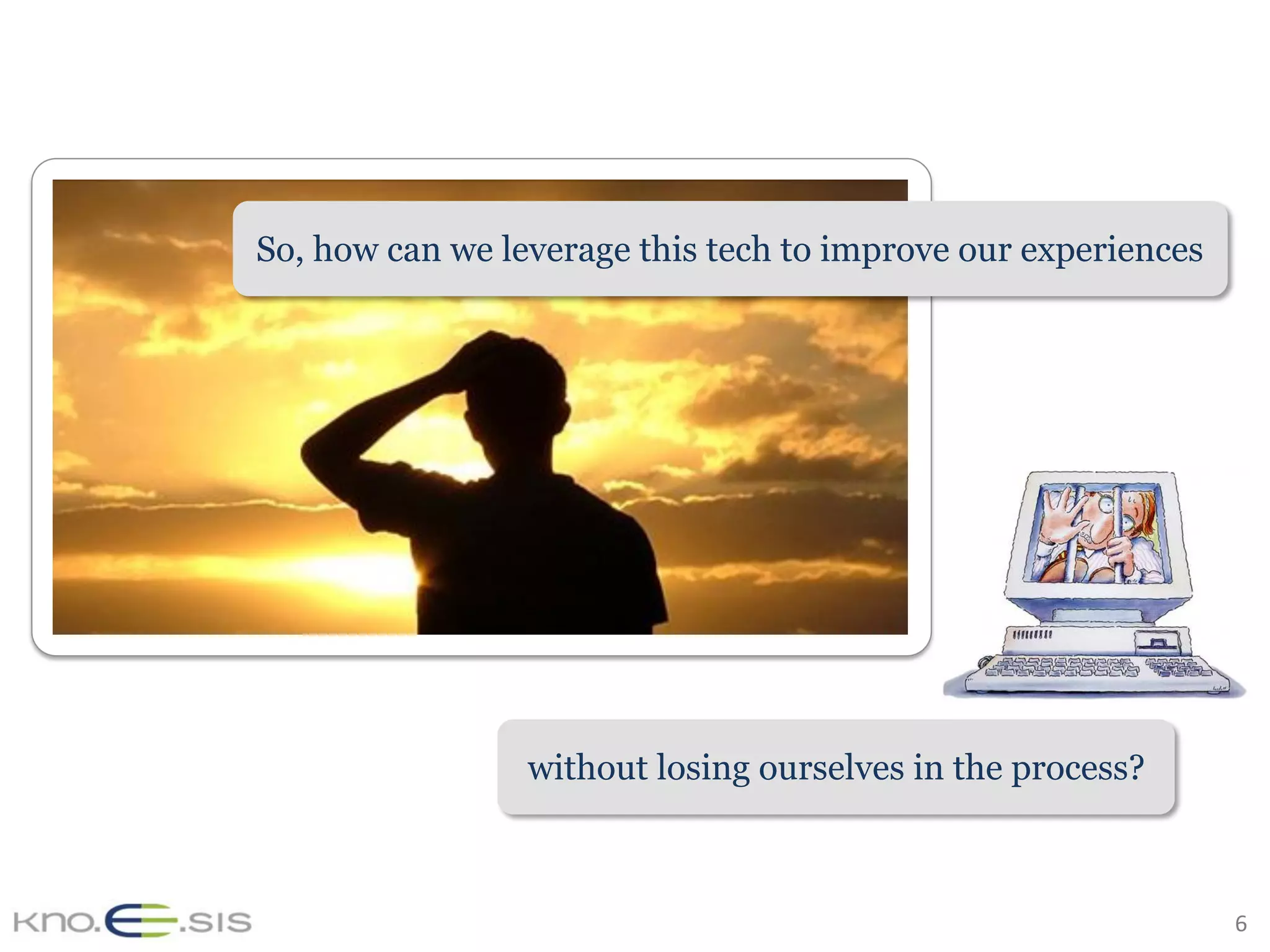 So, how can we leverage this tech to improve our experiences

without losing ourselves in the process?

kno.e.sis

6